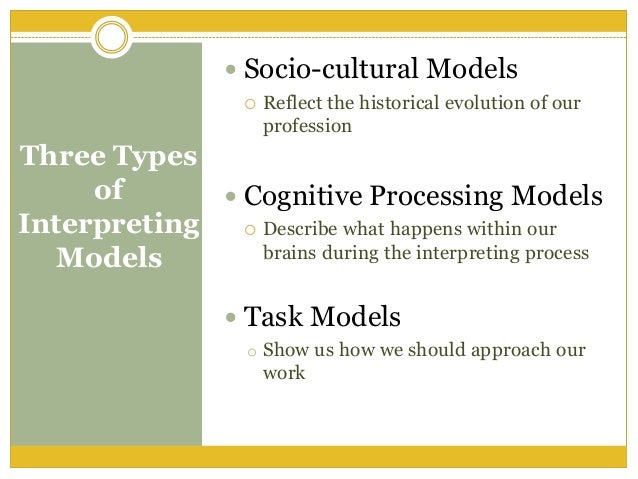 Three Types of Interpreting Models

Socio-cultural Models

Reflect the historical evolution of our profession

Cognitive Processing Models

Describe what happens within our brains during the interpreting process

Task Models

Show us how we should approach our work